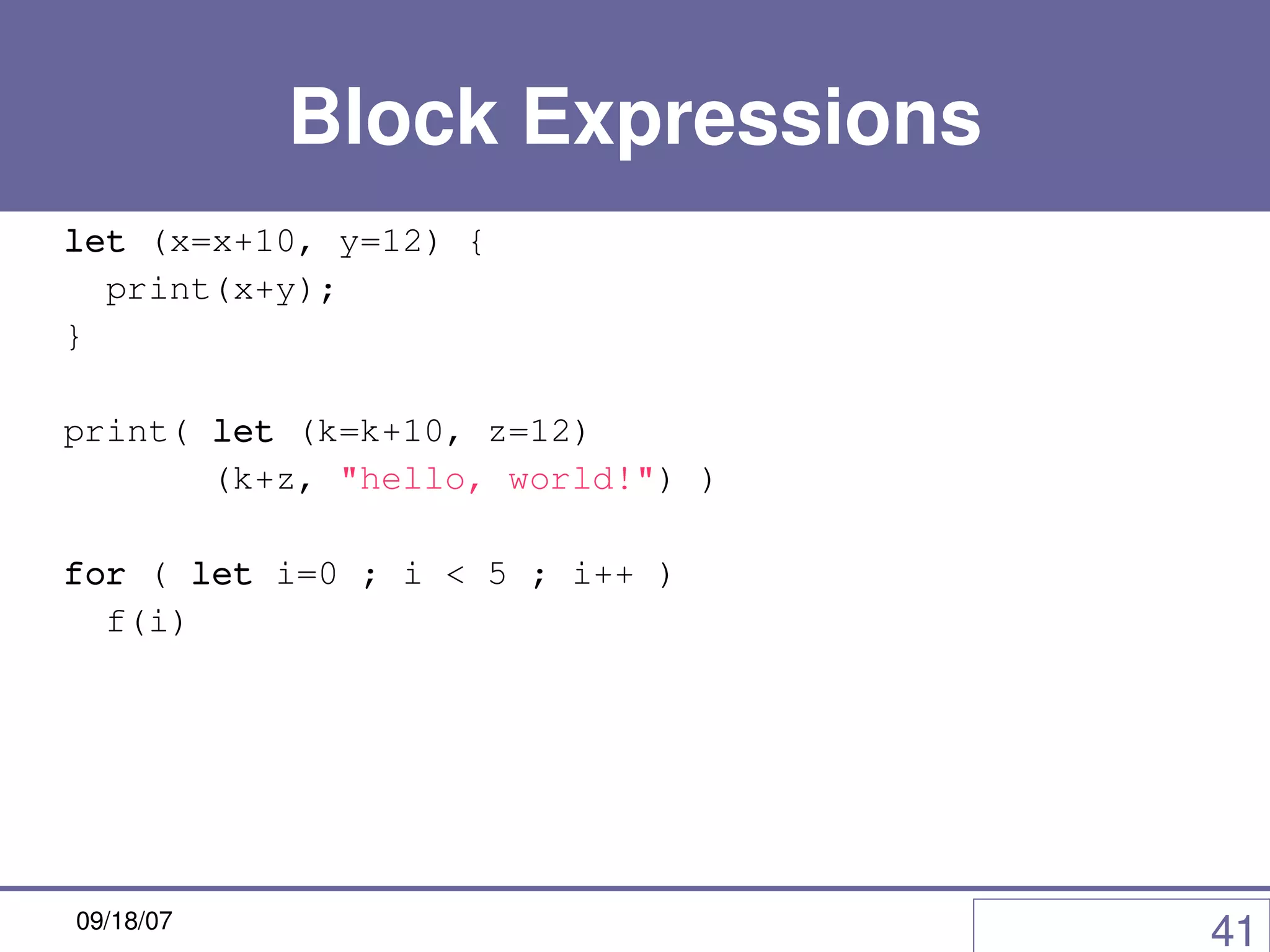 Block Expressions

let (x=x+10, y=12) {
  print(x+y);
}

print( let (k=k+10, z=12)
       (k+z, "hello, world!") )

for ( let i=0 ; i < 5 ; i++ )
  f(i)

09/18/07

41